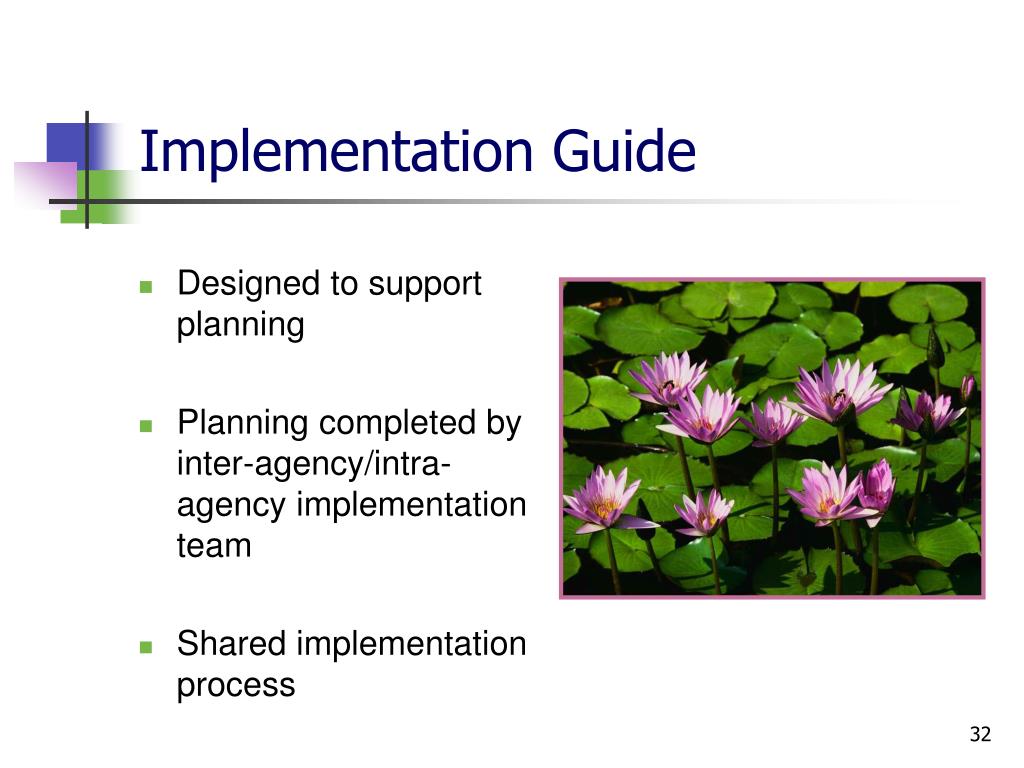 Implementation Guide

- Designed to support planning
- Planning completed by inter-agency/intra-agency implementation team
- Shared implementation process

32